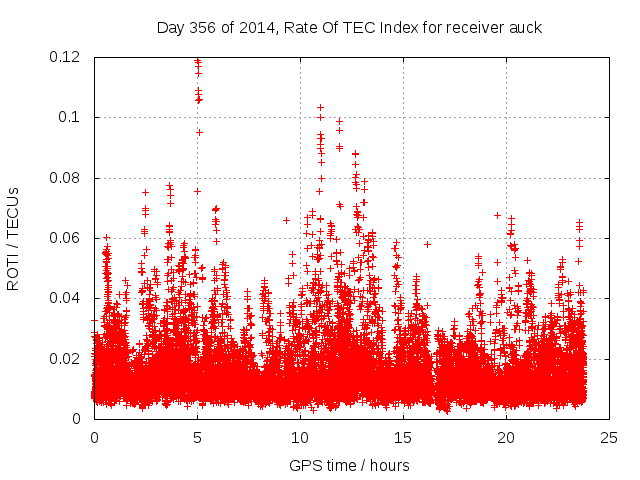 Day 356 of 2014, Rate Of TEC Index for receiver auck

ROTI / TECUs

0.12
0.1
0.08
0.06
0.04
0.02
0

0
5
10
15
20
25

GPS time / hours